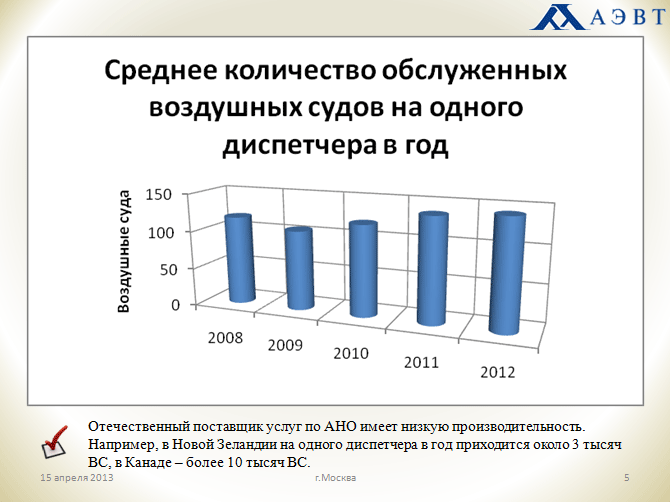 АЭВТ

Среднее количество обслуженных воздушных судов на одного диспетчера в год

Воздушные суда

150
100
50
0

2008
2009
2010
2011
2012

Отечественный поставщик услуг по АНО имеет низкую производительность. Например, в Новой Зеландии на одного диспетчера в год приходится около 3 тысяч ВС, в Канаде – более 10 тысяч ВС.

15 апреля 2013
г.Москва
5